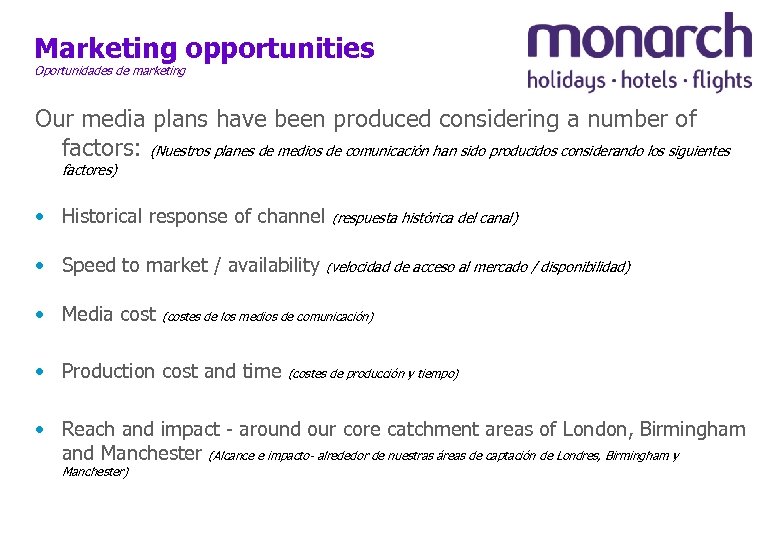 Marketing opportunities
Oportunidades de marketing

monarch
holidays · hotels · flights

Our media plans have been produced considering a number of factors: (Nuestros planes de medios de comunicación han sido producidos considerando los siguientes factores)

• Historical response of channel (respuesta histórica del canal)

• Speed to market / availability (velocidad de acceso al mercado / disponibilidad)

• Media cost (costes de los medios de comunicación)

• Production cost and time (costes de producción y tiempo)

• Reach and impact - around our core catchment areas of London, Birmingham and Manchester (Alcance e impacto- alrededor de nuestras áreas de captación de Londres, Birmingham y Manchester)